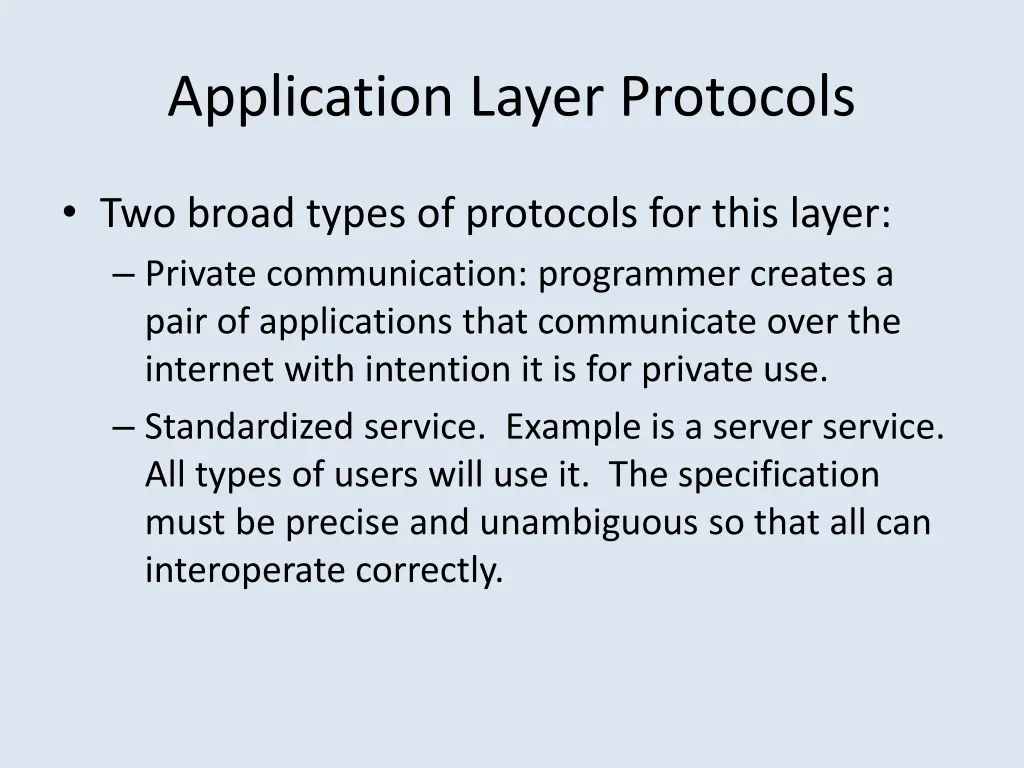 Application Layer Protocols

• Two broad types of protocols for this layer:
– Private communication: programmer creates a pair of applications that communicate over the internet with intention it is for private use.
– Standardized service. Example is a server service. All types of users will use it. The specification must be precise and unambiguous so that all can interoperate correctly.